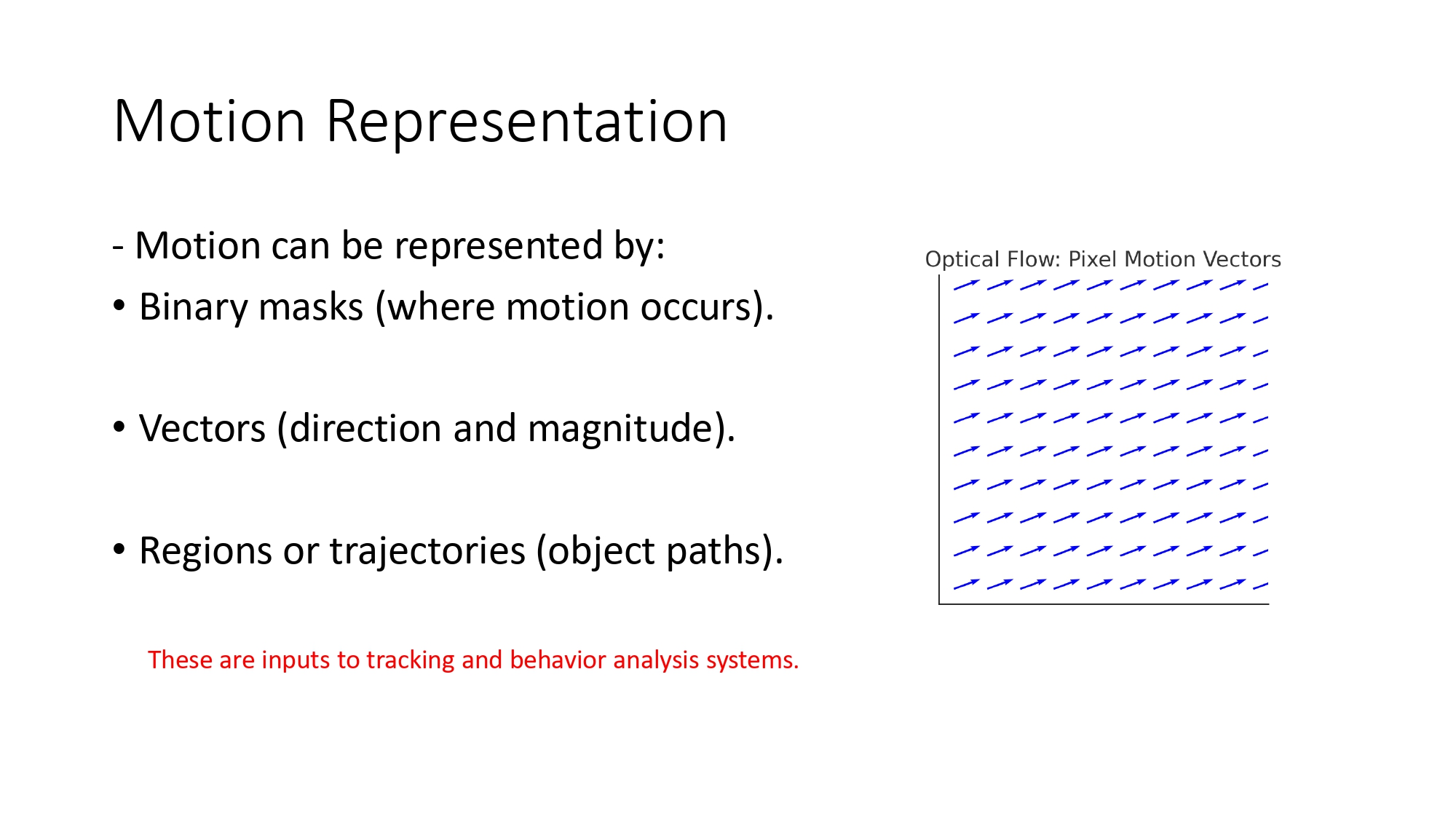 Motion Representation

- Motion can be represented by:

• Binary masks (where motion occurs).

• Vectors (direction and magnitude).

• Regions or trajectories (object paths).

These are inputs to tracking and behavior analysis systems.

Optical Flow: Pixel Motion Vectors